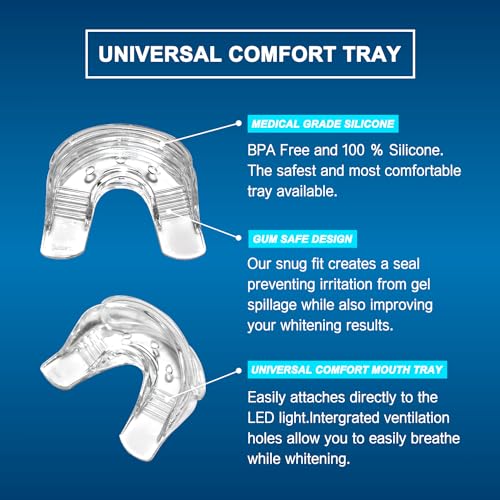 UNIVERSAL COMFORT TRAY

MEDICAL GRADE SILICONE

BPA Free and 100 % Silicone. The safest and most comfortable tray available.

GUM SAFE DESIGN

Our snug fit creates a seal preventing irritation from gel spillage while also improving your whitening results.

UNIVERSAL COMFORT MOUTH TRAY

Easily attaches directly to the LED light.Intergrated ventilation holes allow you to easily breathe while whitening.